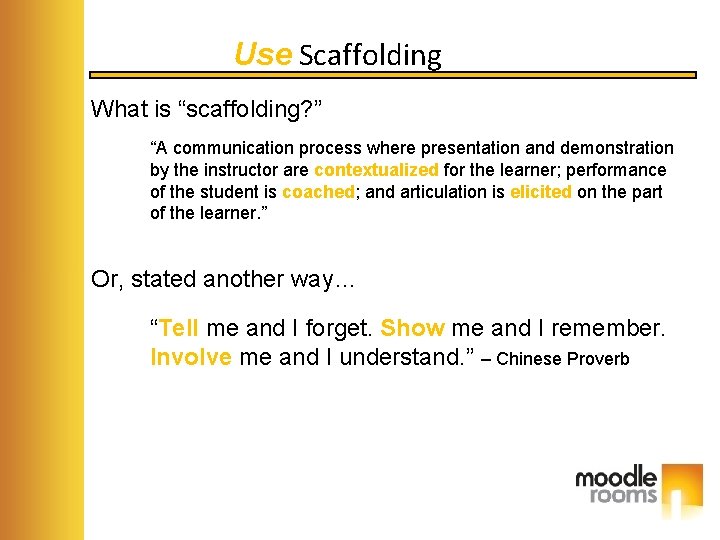 Use Scaffolding

What is “scaffolding?”

“A communication process where presentation and demonstration by the instructor are contextualized for the learner; performance of the student is coached; and articulation is elicited on the part of the learner.”

Or, stated another way…

“Tell me and I forget. Show me and I remember. Involve me and I understand.” – Chinese Proverb

moodle rooms